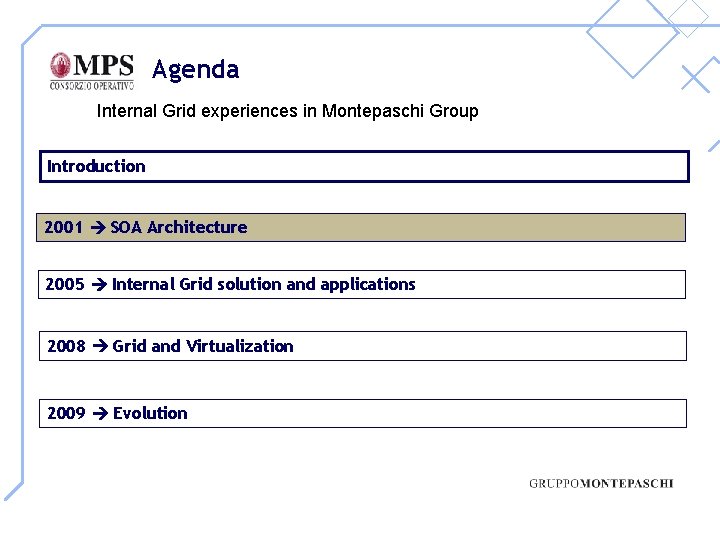 MPS
CONSORZIO OPERATIVO

Agenda

Internal Grid experiences in Montepaschi Group

Introduction

2001 → SOA Architecture

2005 → Internal Grid solution and applications

2008 → Grid and Virtualization

2009 → Evolution

GRUPPOMONTEPASCHI